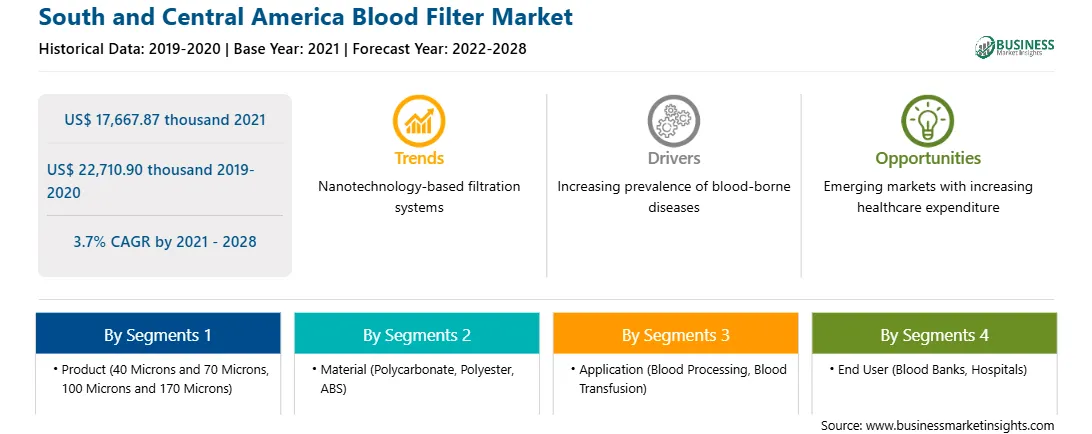 South and Central America Blood Filter Market

Historical Data: 2019-2020 | Base Year: 2021 | Forecast Year: 2022-2028

BUSINESS Market Insights

US$ 17,667.87 thousand 2021

US$ 22,710.90 thousand 2019-2020

3.7% CAGR by 2021 - 2028

Trends

Nanotechnology-based filtration systems

Drivers

Increasing prevalence of blood-borne diseases

Opportunities

Emerging markets with increasing healthcare expenditure

By Segments 1

• Product (40 Microns and 70 Microns, 100 Microns and 170 Microns)

By Segments 2

• Material (Polycarbonate, Polyester, ABS)

By Segments 3

• Application (Blood Processing, Blood Transfusion)

By Segments 4

• End User (Blood Banks, Hospitals)

Source: www.businessmarketinsights.com